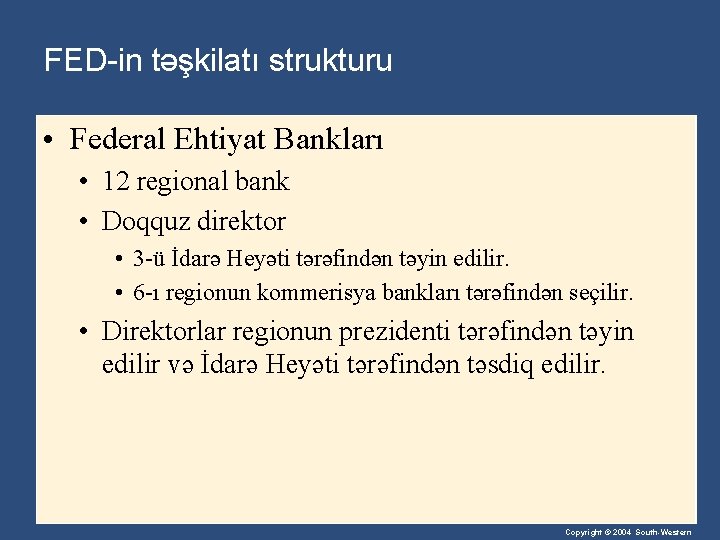 FED-in təşkilatı strukturu

• Federal Ehtiyat Bankları
• 12 regional bank
• Doqquz direktor
• 3-ü İdarə Heyəti tərəfindən təyin edilir.
• 6-ı regionun kommerisya bankları tərəfindən seçilir.
• Direktorlar regionun prezidenti tərəfindən təyin edilir və İdarə Heyəti tərəfindən təsdiq edilir.

Copyright © 2004 South-Western